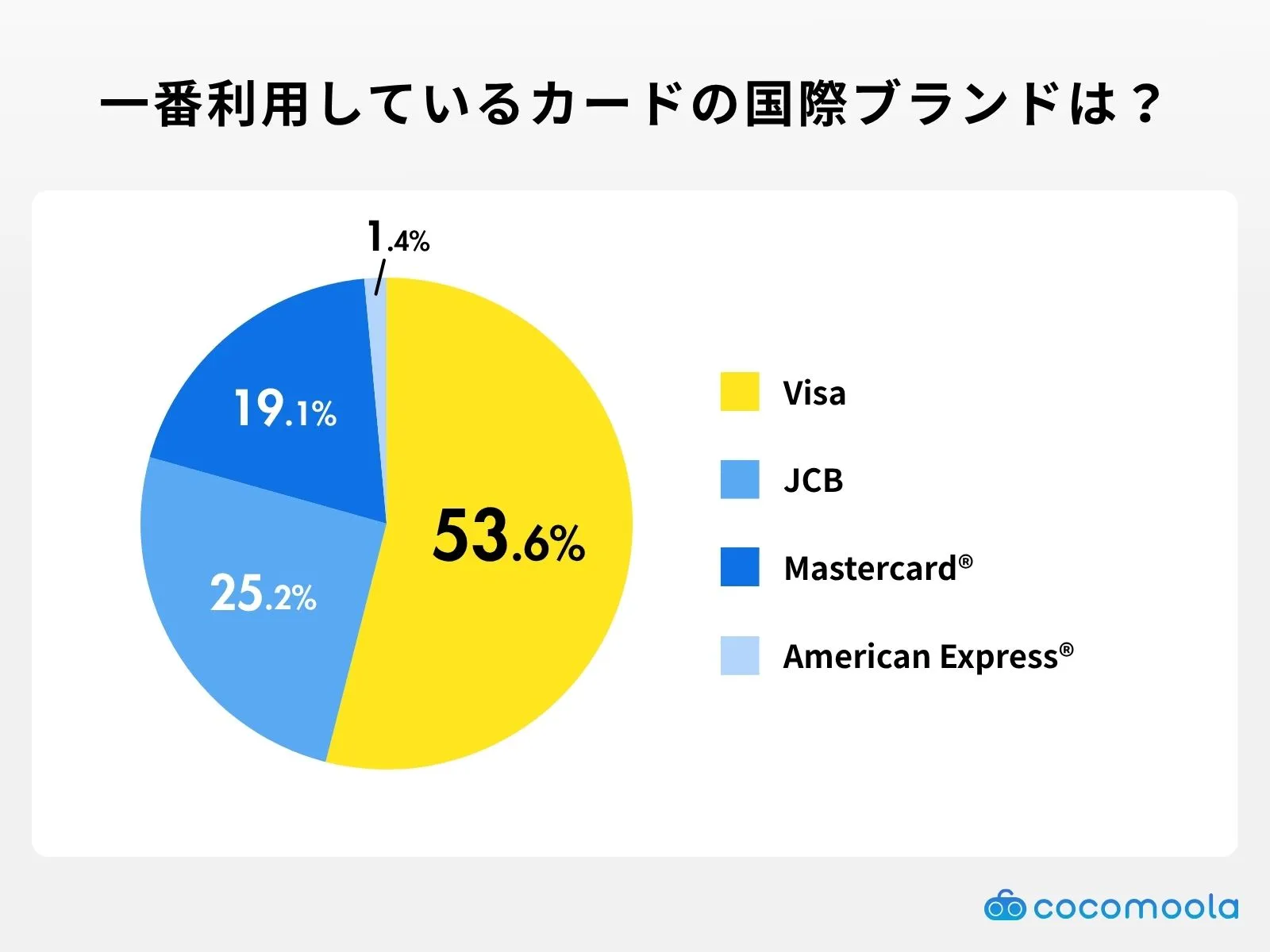 一番利用しているカードの国際ブランドは？

1.4%

19.1%

25.2%

53.6%

Visa

JCB

Mastercard®

American Express®

cocomoola